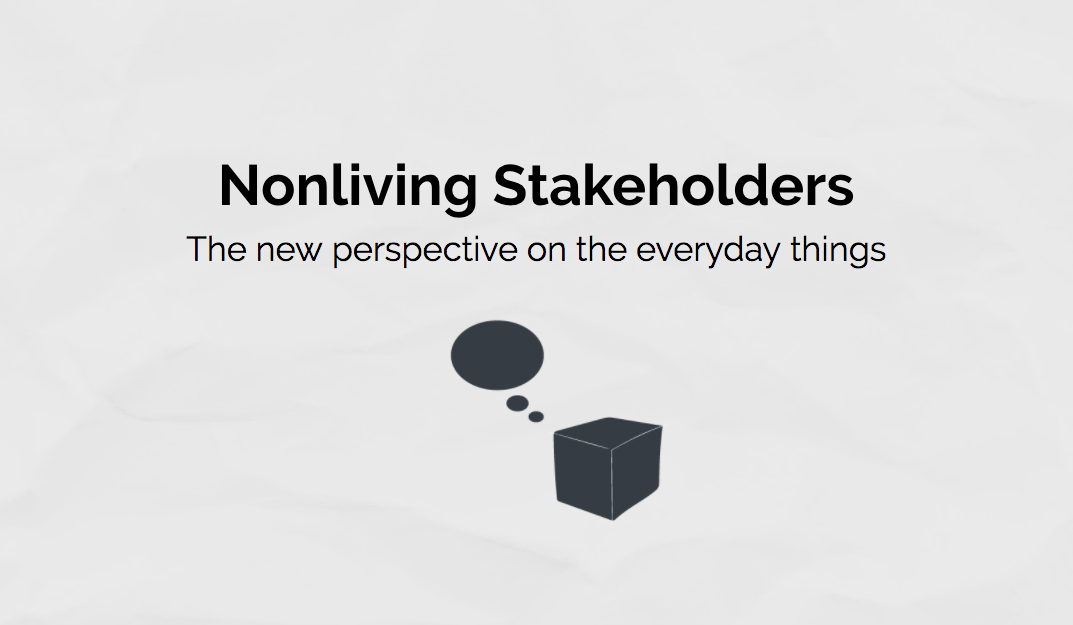 Nonliving Stakeholders

The new perspective on the everyday things